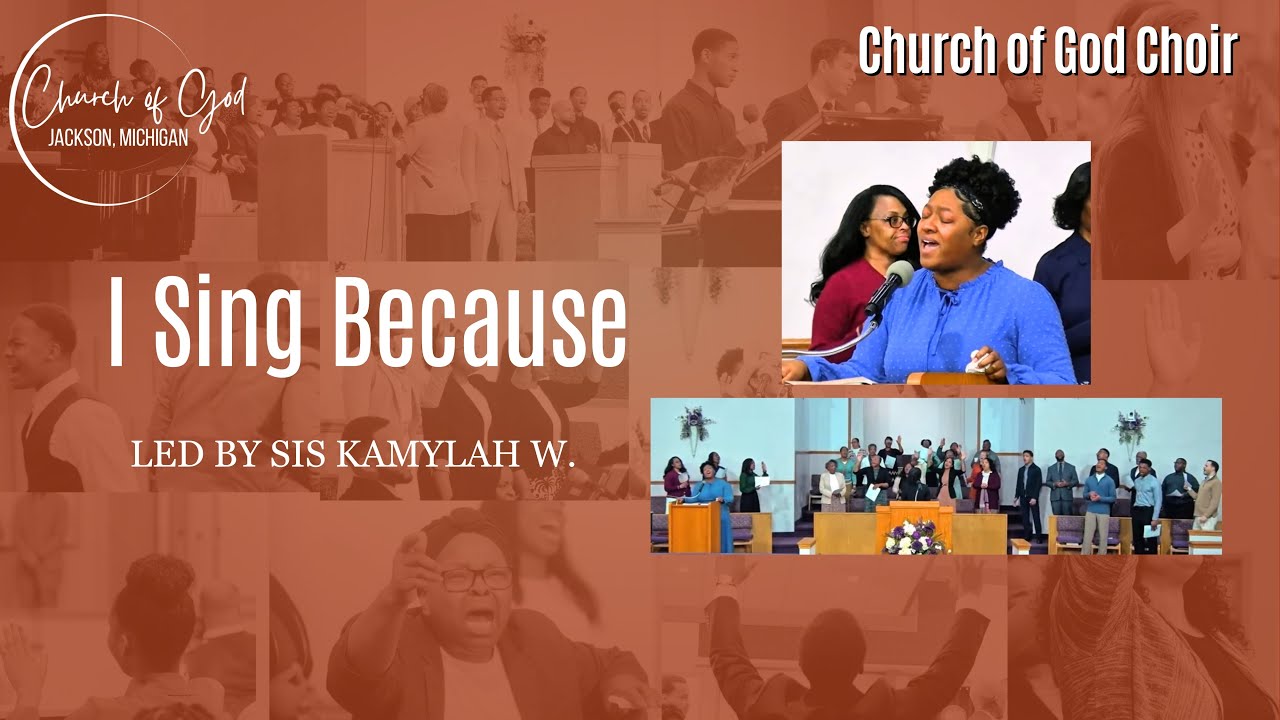 Church of God
JACKSON, MICHIGAN

Church of God Choir

I Sing Because

LED BY SIS KAMYLAH W.